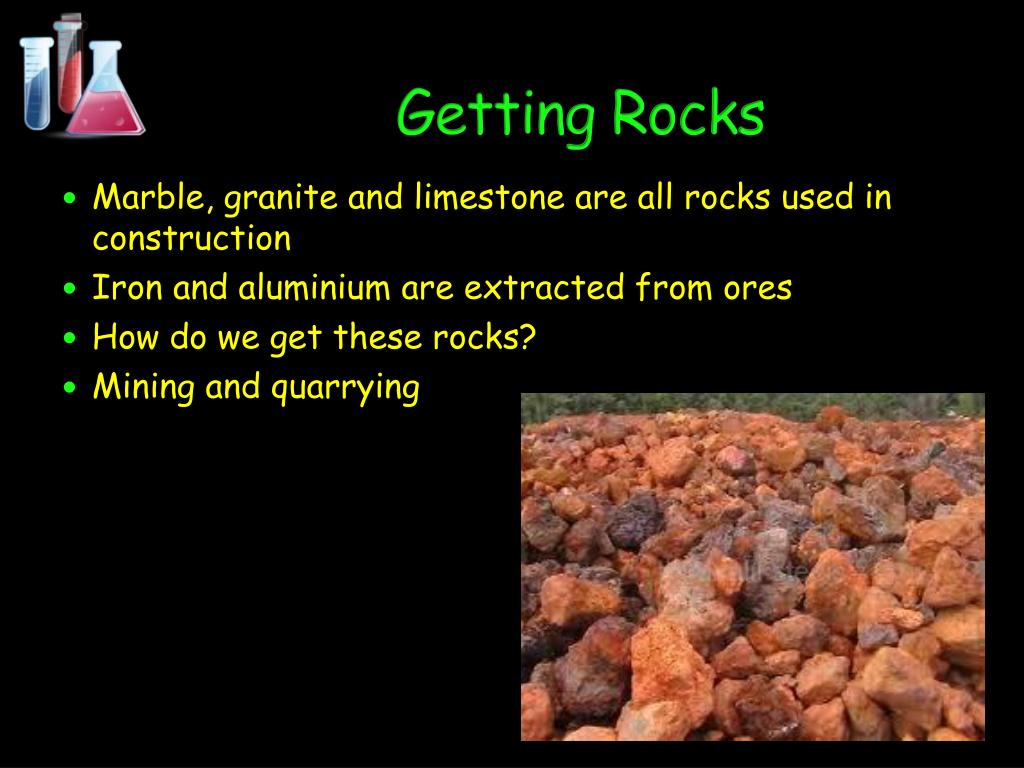 Getting Rocks

• Marble, granite and limestone are all rocks used in construction
• Iron and aluminium are extracted from ores
• How do we get these rocks?
• Mining and quarrying